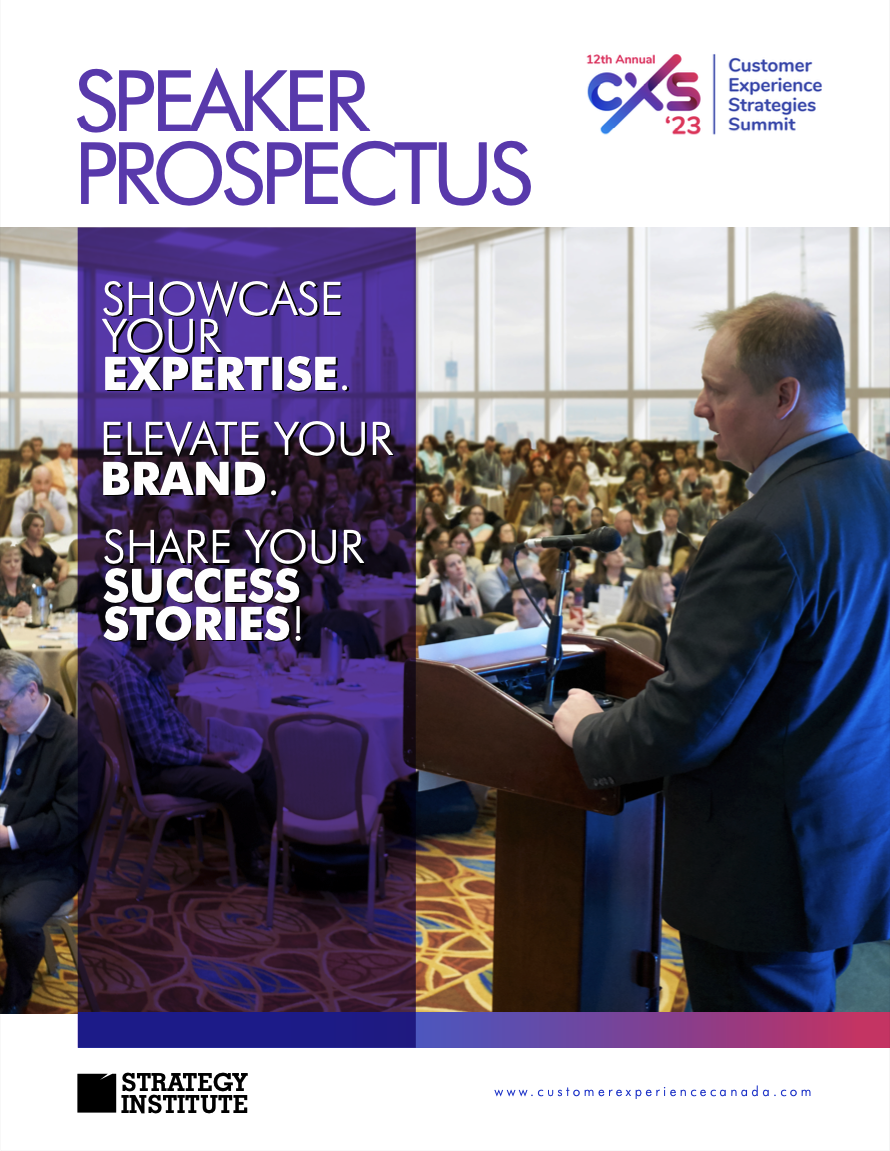 SPEAKER PROSPECTUS

12th Annual
CXS
'23
Customer Experience Strategies Summit

SHOWCASE YOUR EXPERTISE.

ELEVATE YOUR BRAND.

SHARE YOUR SUCCESS STORIES!

STRATEGY INSTITUTE

www.customerexperiencecanada.com